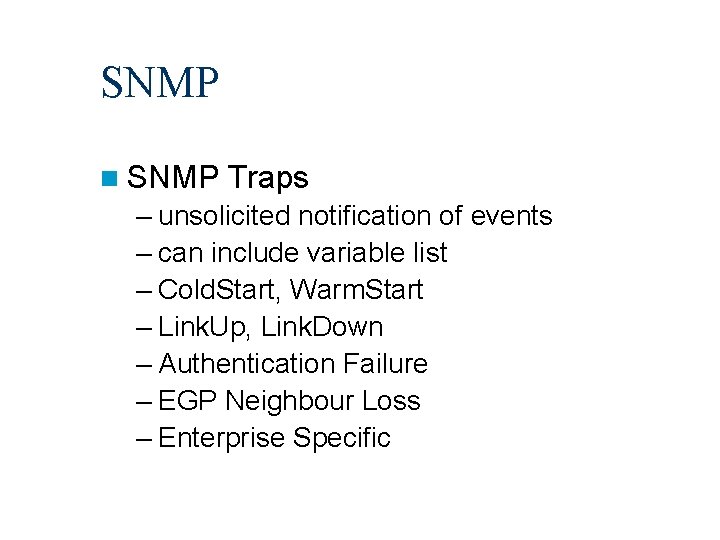 SNMP

SNMP Traps
– unsolicited notification of events
– can include variable list
– ColdStart, WarmStart
– LinkUp, LinkDown
– Authentication Failure
– EGP Neighbour Loss
– Enterprise Specific